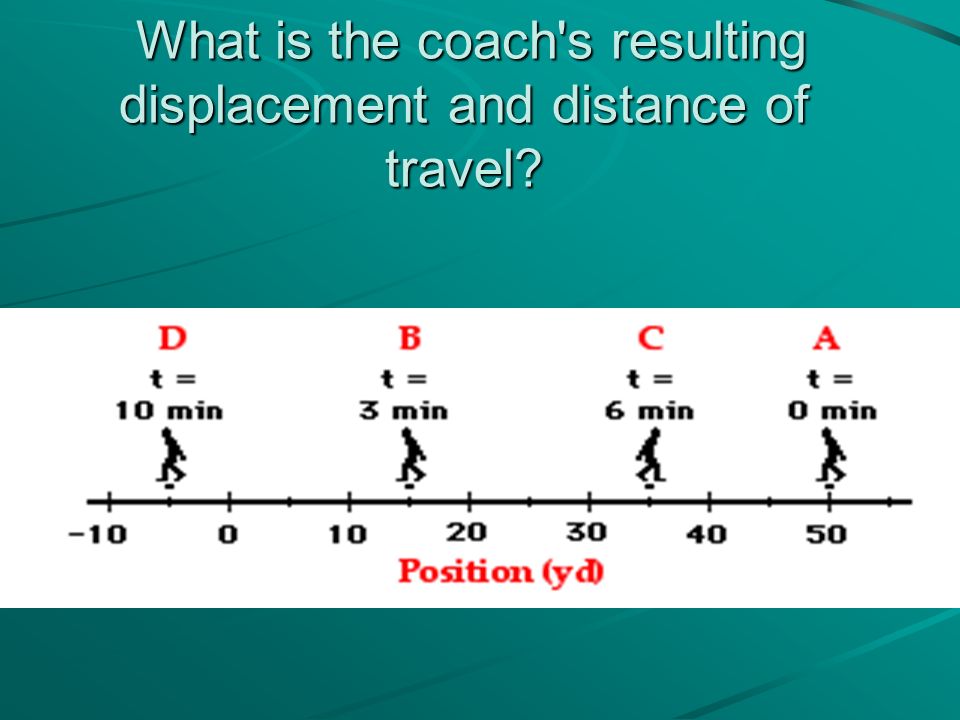 What is the coach's resulting displacement and distance of travel?

D
t =
10 min

B
t =
3 min

C
t =
6 min

A
t =
0 min

−10 0 10 20 30 40 50
Position (yd)